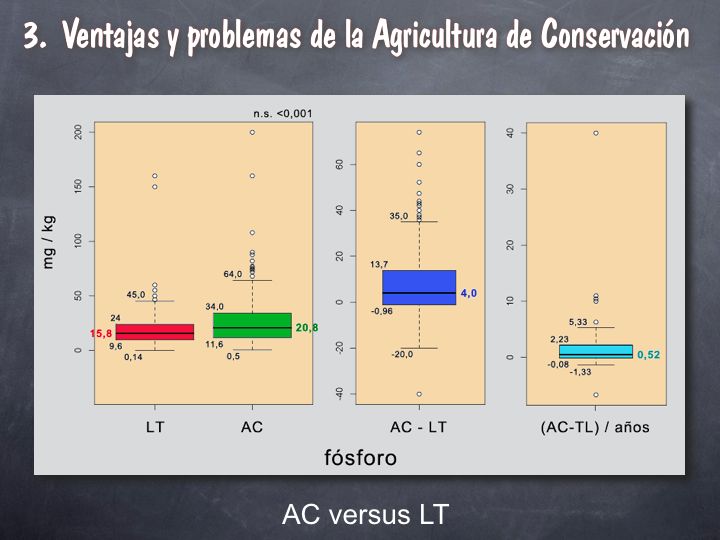 3. Ventajas y problemas de la Agricultura de Conservación

n.s. <0,001

mg / kg

200
150
100
50
0

45,0
24
15,8
9,6
0,14

64,0
34,0
20,8
11,6
0,5

LT
AC

60
40
20
0
-20
-40

35,0
13,7
4,0
-0,96
-20,0

AC - LT

40
30
20
10
0

5,33
2,23
0,52
-0,08
-1,33

(AC-TL) / años

fósforo

AC versus LT